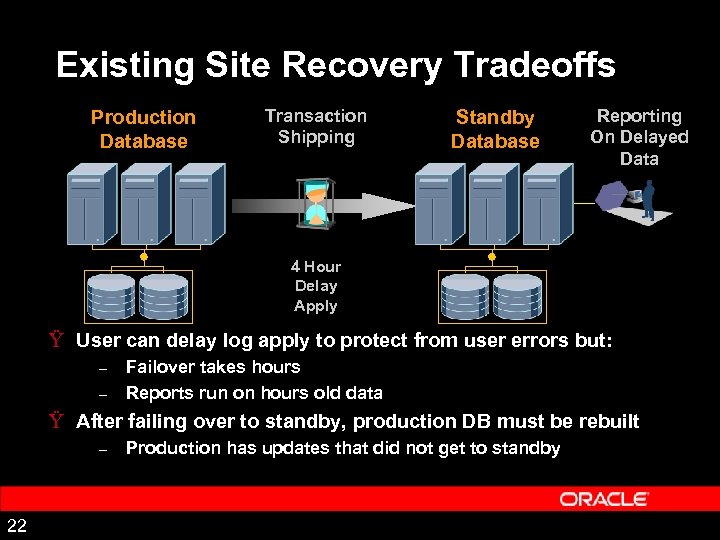 Existing Site Recovery Tradeoffs

Production Database

Transaction Shipping

Standby Database

Reporting On Delayed Data

4 Hour Delay Apply

Ÿ User can delay log apply to protect from user errors but:
– Failover takes hours
– Reports run on hours old data

Ÿ After failing over to standby, production DB must be rebuilt
– Production has updates that did not get to standby

ORACLE

22